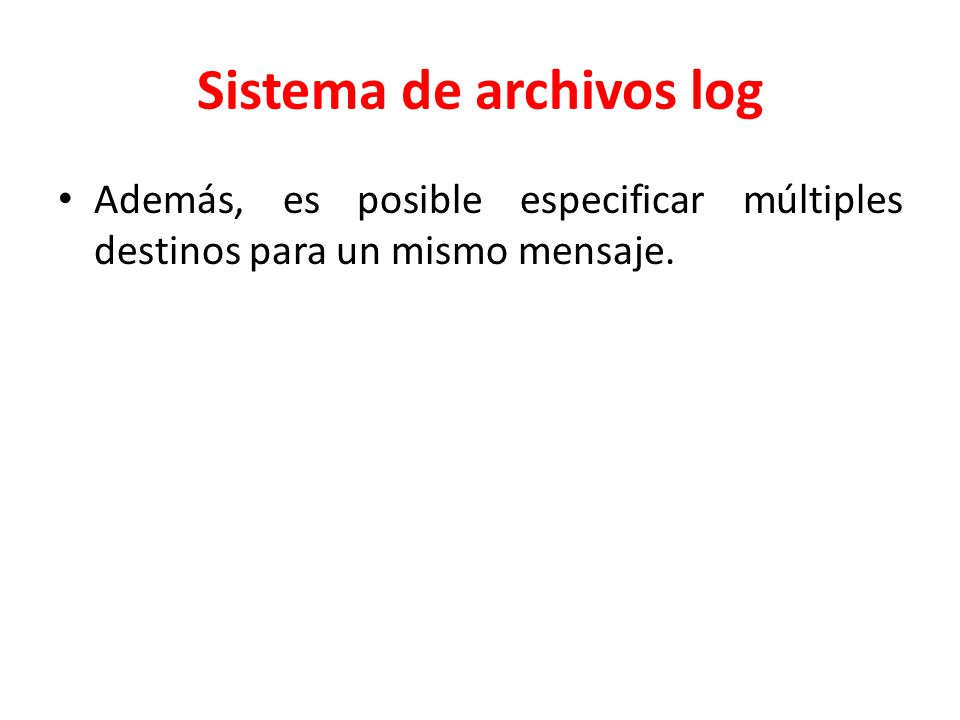 Sistema de archivos log

• Además, es posible especificar múltiples destinos para un mismo mensaje.